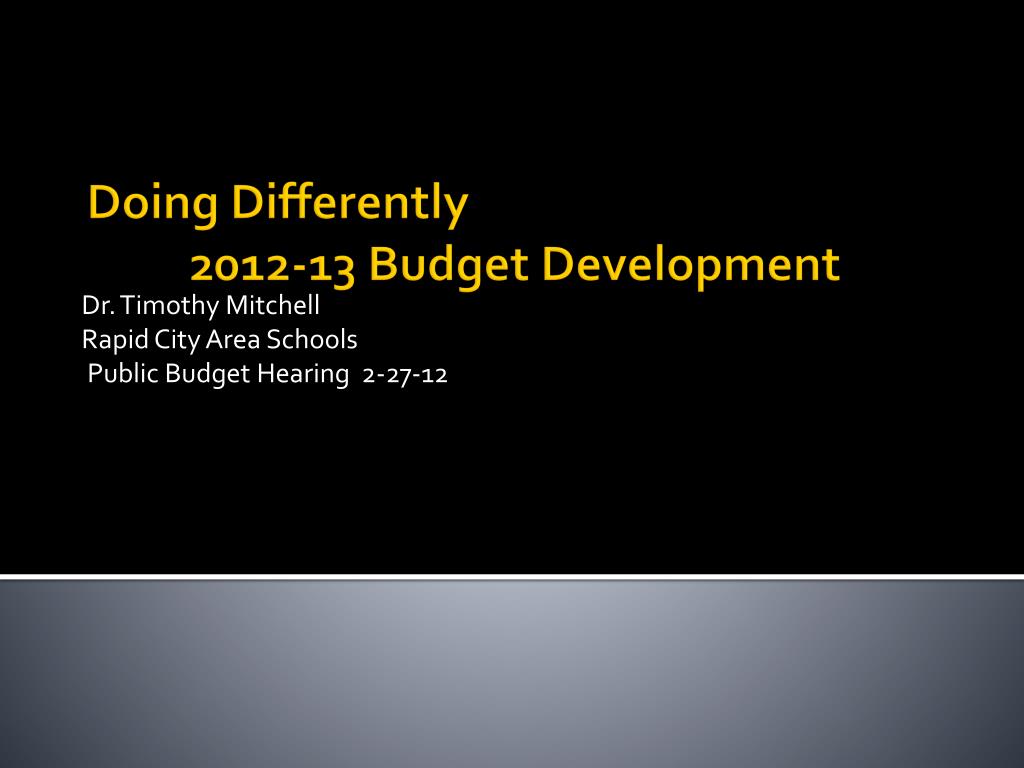 Doing Differently
2012-13 Budget Development

Dr. Timothy Mitchell
Rapid City Area Schools
Public Budget Hearing 2-27-12